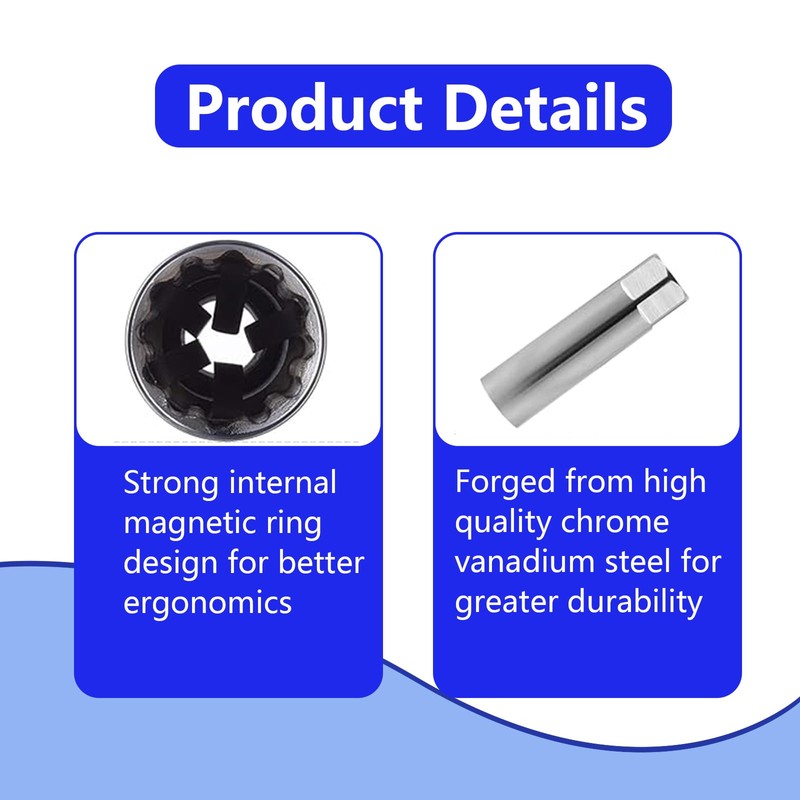 Product Details

Strong internal magnetic ring design for better ergonomics

Forged from high quality chrome vanadium steel for greater durability